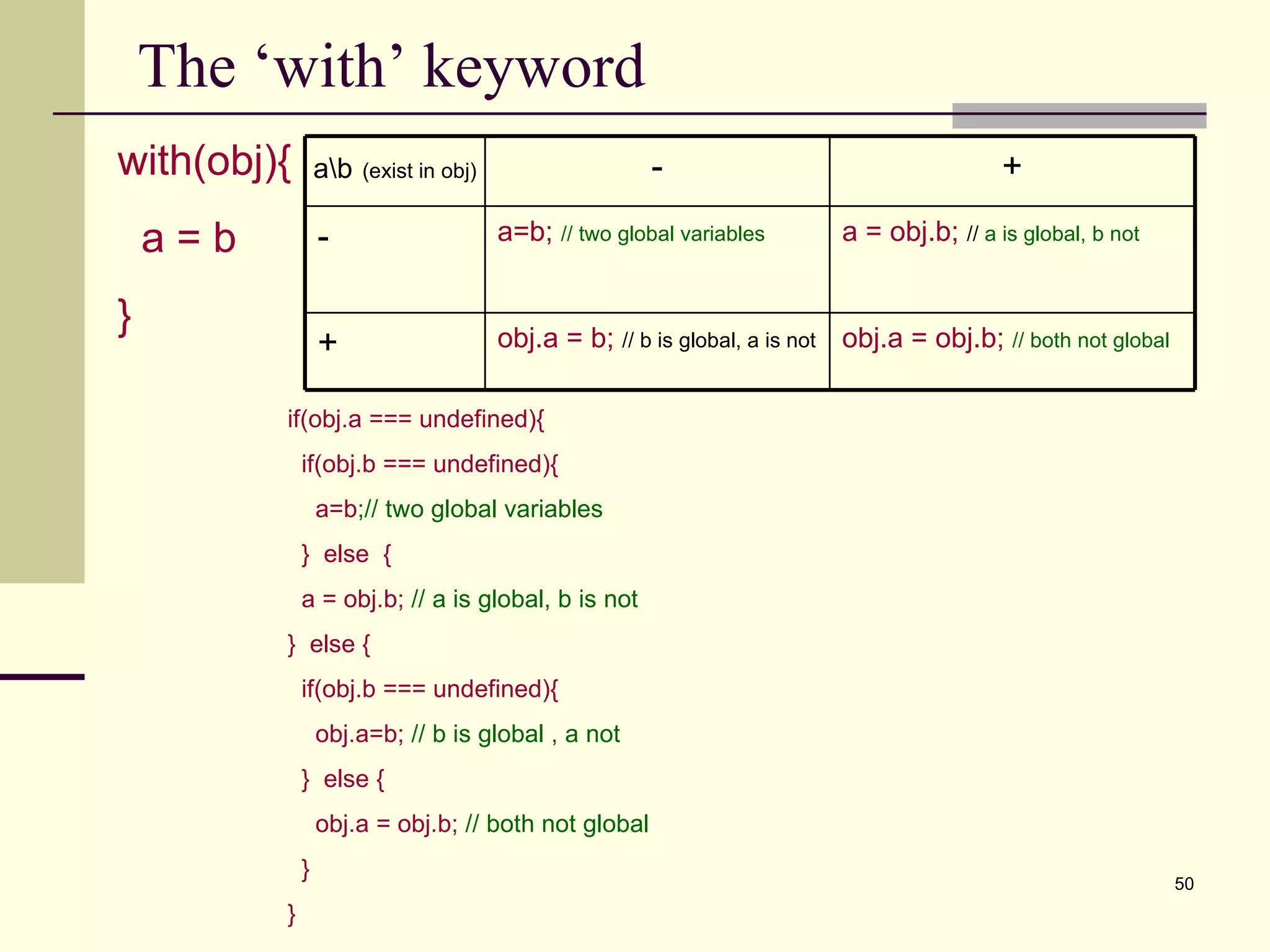 The ‘with’ keyword

with(obj){

a = b

}

| a\b (exist in obj) | - | + |
|---|---|---|
| - | a=b; // two global variables | a = obj.b; // a is global, b not |
| + | obj.a = b; // b is global, a is not | obj.a = obj.b; // both not global |

if(obj.a === undefined){
if(obj.b === undefined){
a=b;// two global variables
} else {
a = obj.b; // a is global, b is not
} else {
if(obj.b === undefined){
obj.a=b; // b is global , a not
} else {
obj.a = obj.b; // both not global
}
}

50